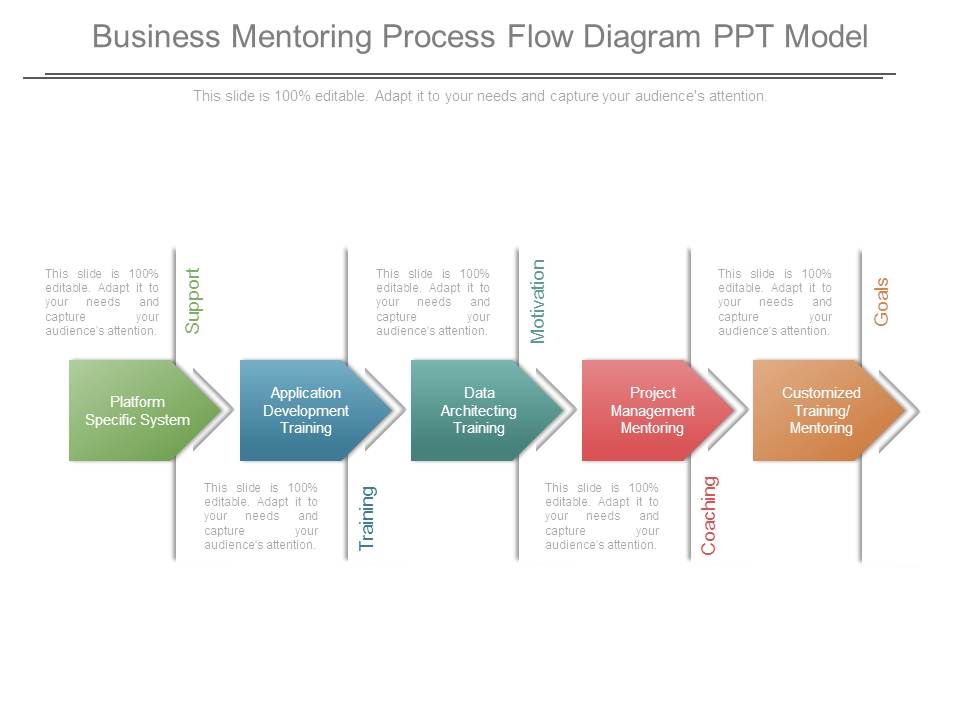 Business Mentoring Process Flow Diagram PPT Model

This slide is 100% editable. Adapt it to your needs and capture your audience's attention.

This slide is 100% editable. Adapt it to your needs and capture your audience's attention.

Support

This slide is 100% editable. Adapt it to your needs and capture your audience's attention.

Motivation

This slide is 100% editable. Adapt it to your needs and capture your audience's attention.

Goals

Platform Specific System

Application Development Training

Data Architecting Training

Project Management Mentoring

Customized Training/ Mentoring

This slide is 100% editable. Adapt it to your needs and capture your audience's attention.

Training

This slide is 100% editable. Adapt it to your needs and capture your audience's attention.

Coaching